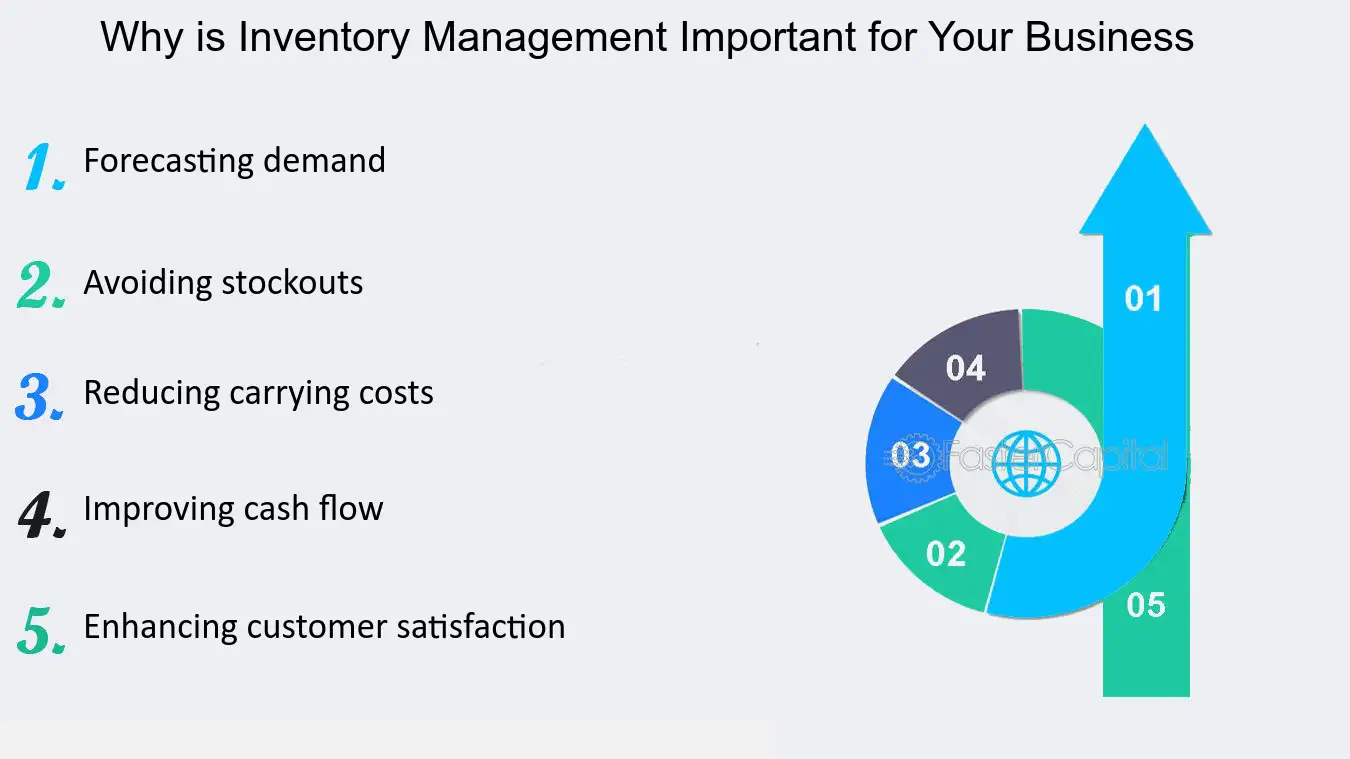 Why is Inventory Management Important for Your Business

1. Forecasting demand

2. Avoiding stockouts

3. Reducing carrying costs

4. Improving cash flow

5. Enhancing customer satisfaction

01

04

03

FasterCapital

02

05